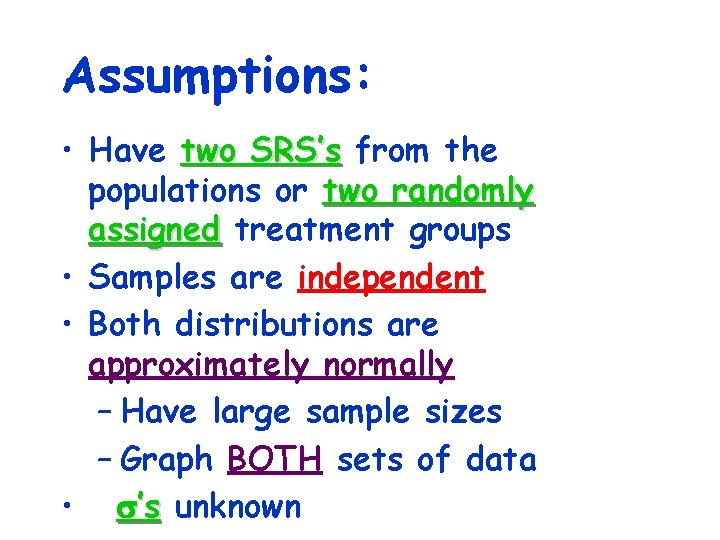 Assumptions:

• Have two SRS's from the populations or two randomly assigned treatment groups
• Samples are independent
• Both distributions are approximately normally
– Have large sample sizes
– Graph BOTH sets of data
• $\sigma$'s unknown